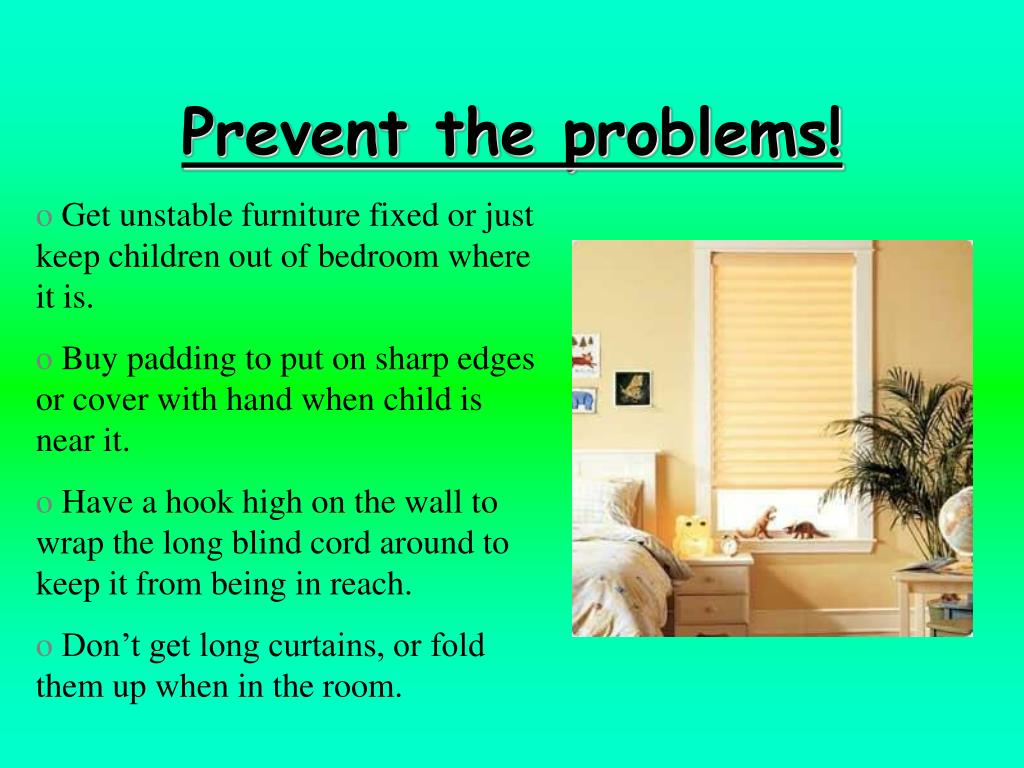 Prevent the problems!

o Get unstable furniture fixed or just keep children out of bedroom where it is.

o Buy padding to put on sharp edges or cover with hand when child is near it.

o Have a hook high on the wall to wrap the long blind cord around to keep it from being in reach.

o Don’t get long curtains, or fold them up when in the room.